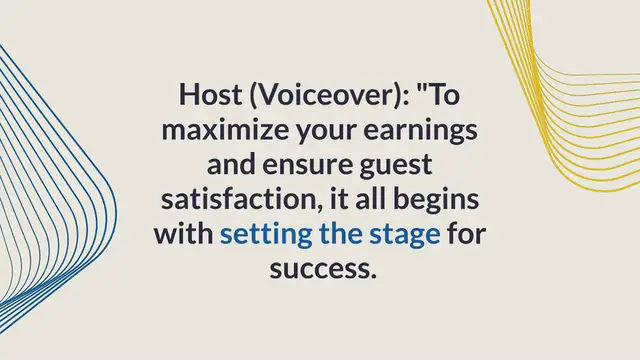 Host (Voiceover): "To maximize your earnings and ensure guest satisfaction, it all begins with setting the stage for success.